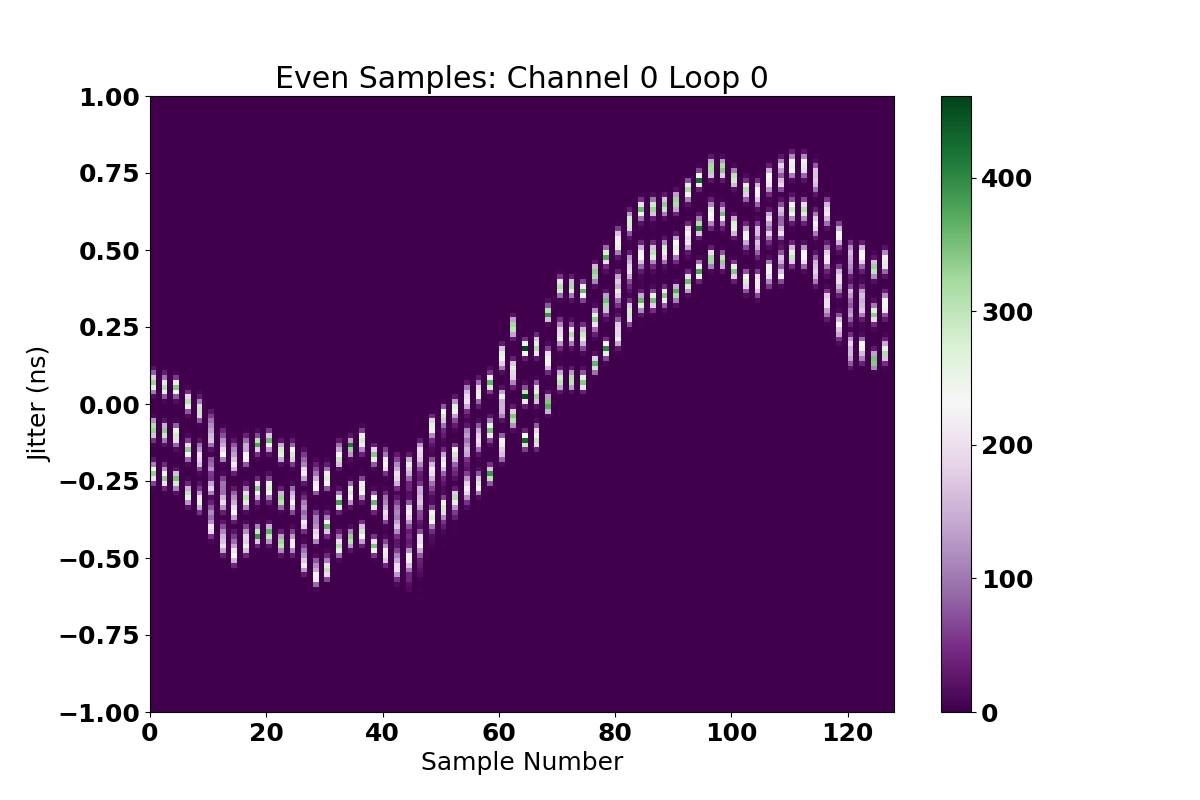 Even Samples: Channel 0 Loop 0

Jitter (ns)

1.00
0.75
0.50
0.25
0.00
−0.25
−0.50
−0.75
−1.00

0
20
40
60
80
100
120

Sample Number

400
300
200
100
0